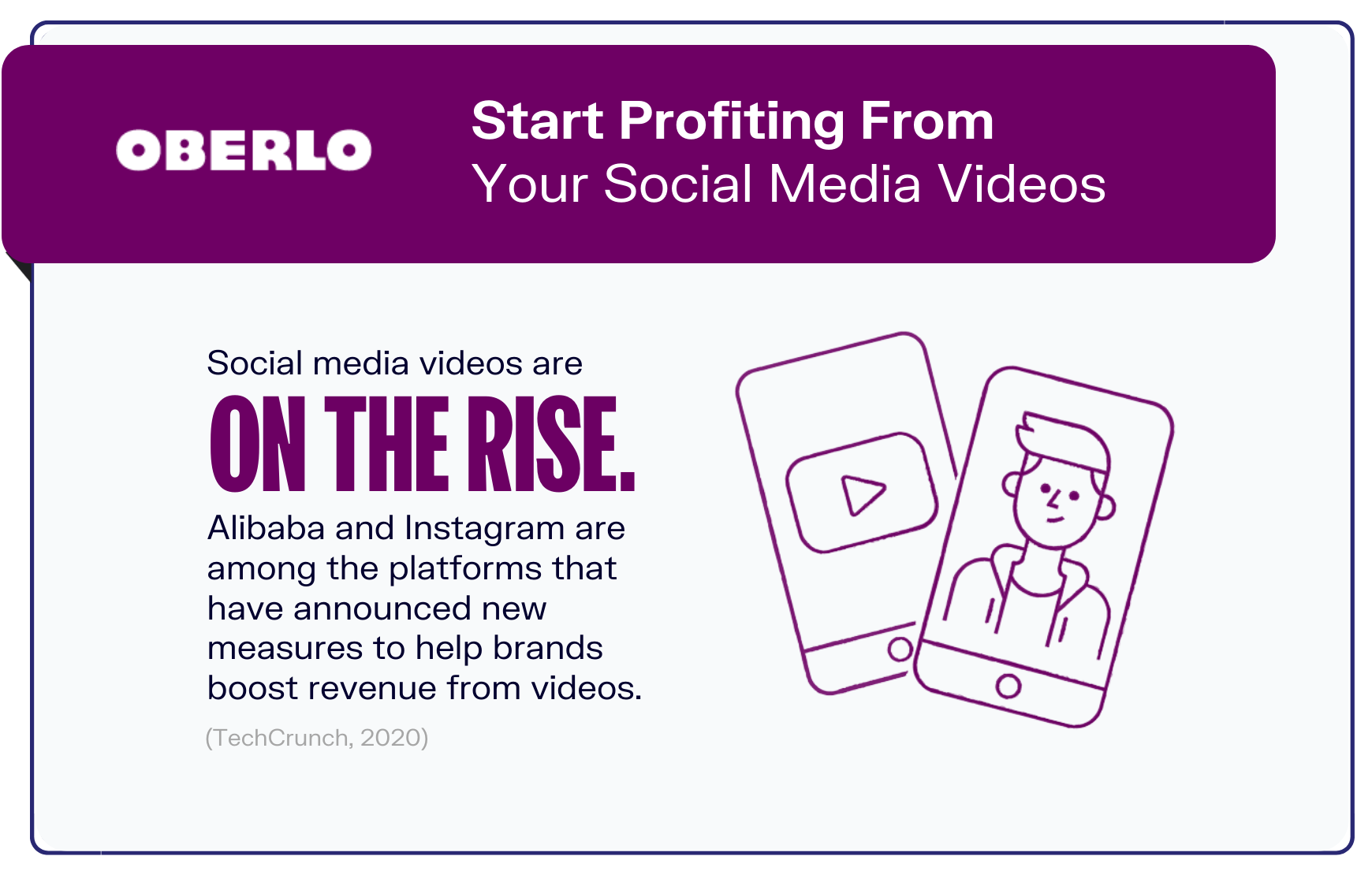 OBERLO

Start Profiting From
Your Social Media Videos

Social media videos are
ON THE RISE.
Alibaba and Instagram are among the platforms that have announced new measures to help brands boost revenue from videos.

(TechCrunch, 2020)